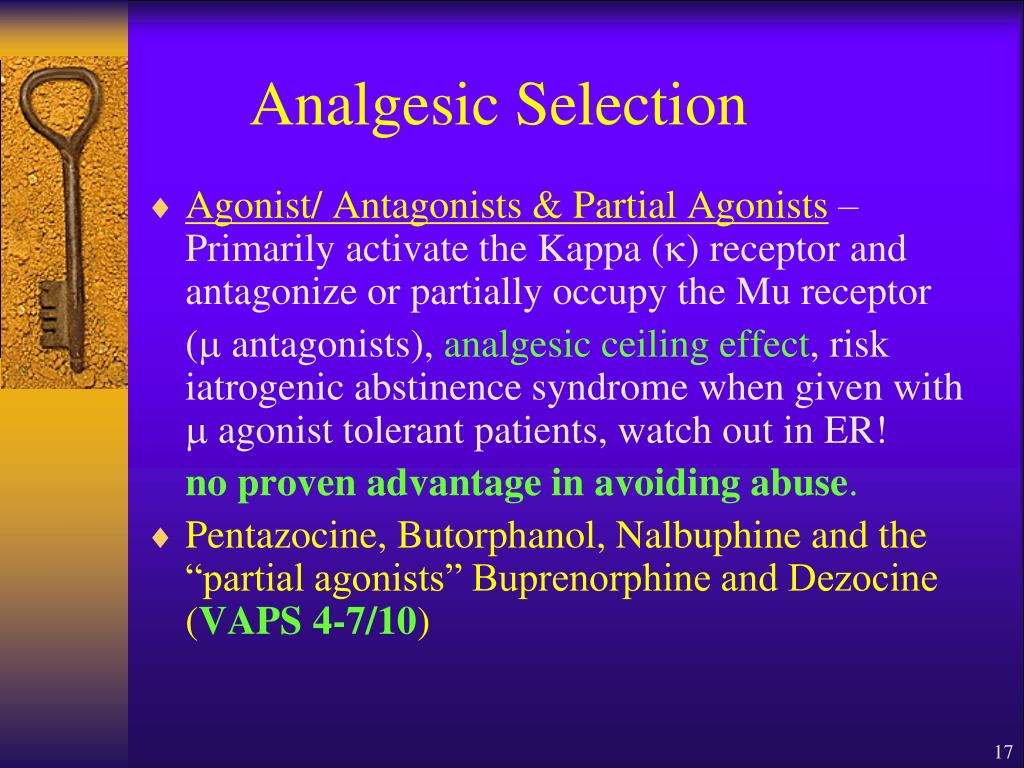 Analgesic Selection

♦ Agonist/ Antagonists & Partial Agonists – Primarily activate the Kappa (κ) receptor and antagonize or partially occupy the Mu receptor

(μ antagonists), analgesic ceiling effect, risk iatrogenic abstinence syndrome when given with μ agonist tolerant patients, watch out in ER!

no proven advantage in avoiding abuse.

♦ Pentazocine, Butorphanol, Nalbuphine and the “partial agonists” Buprenorphine and Dezocine (VAPS 4-7/10)

17